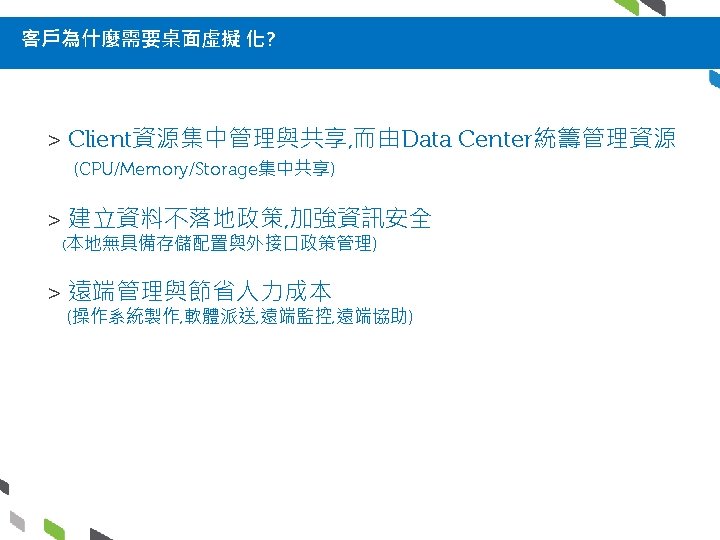 客戶為什麼需要桌面虛擬 化?

> Client資源集中管理與共享,而由Data Center統籌管理資源
(CPU/Memory/Storage集中共享)

> 建立資料不落地政策,加強資訊安全
(本地無具備存儲配置與外接口政策管理)

> 遠端管理與節省人力成本
(操作系統製作,軟體派送,遠端監控,遠端協助)